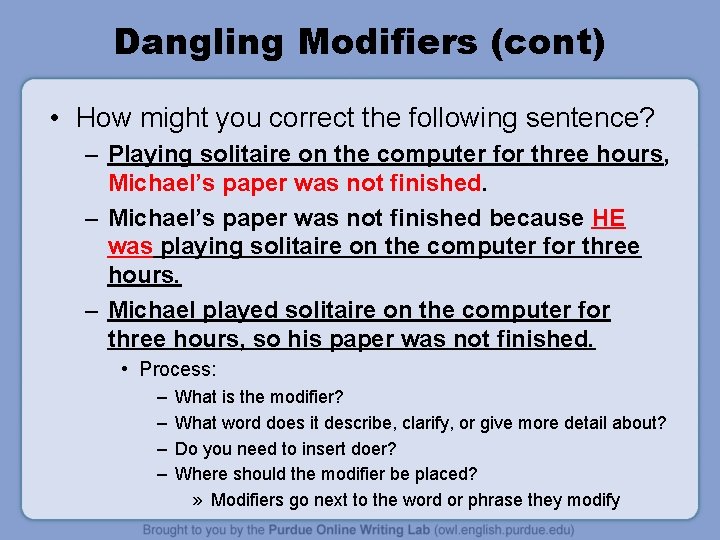 Dangling Modifiers (cont)

• How might you correct the following sentence?

– Playing solitaire on the computer for three hours, Michael's paper was not finished.

– Michael's paper was not finished because HE was playing solitaire on the computer for three hours.

– Michael played solitaire on the computer for three hours, so his paper was not finished.

• Process:

– What is the modifier?

– What word does it describe, clarify, or give more detail about?

– Do you need to insert doer?

– Where should the modifier be placed?

» Modifiers go next to the word or phrase they modify

Brought to you by the Purdue Online Writing Lab (owl.english.purdue.edu)